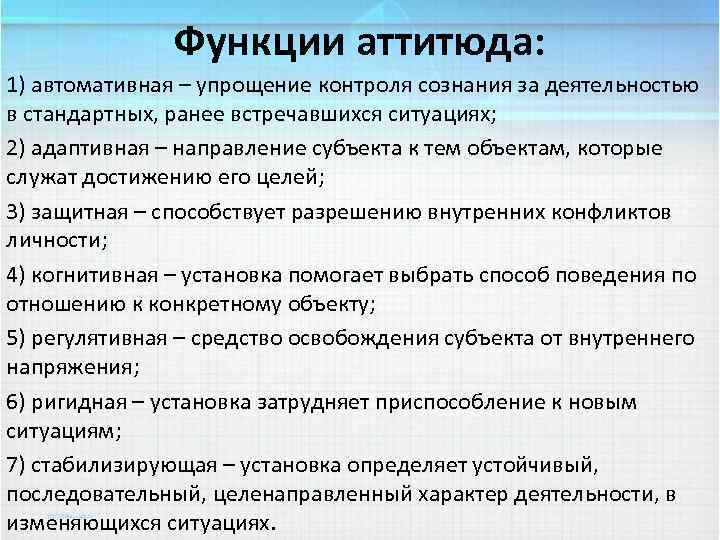 Функции аттитюда:

1) автомативная – упрощение контроля сознания за деятельностью в стандартных, ранее встречавшихся ситуациях;

2) адаптивная – направление субъекта к тем объектам, которые служат достижению его целей;

3) защитная – способствует разрешению внутренних конфликтов личности;

4) когнитивная – установка помогает выбрать способ поведения по отношению к конкретному объекту;

5) регулятивная – средство освобождения субъекта от внутреннего напряжения;

6) ригидная – установка затрудняет приспособление к новым ситуациям;

7) стабилизирующая – установка определяет устойчивый, последовательный, целенаправленный характер деятельности, в изменяющихся ситуациях.